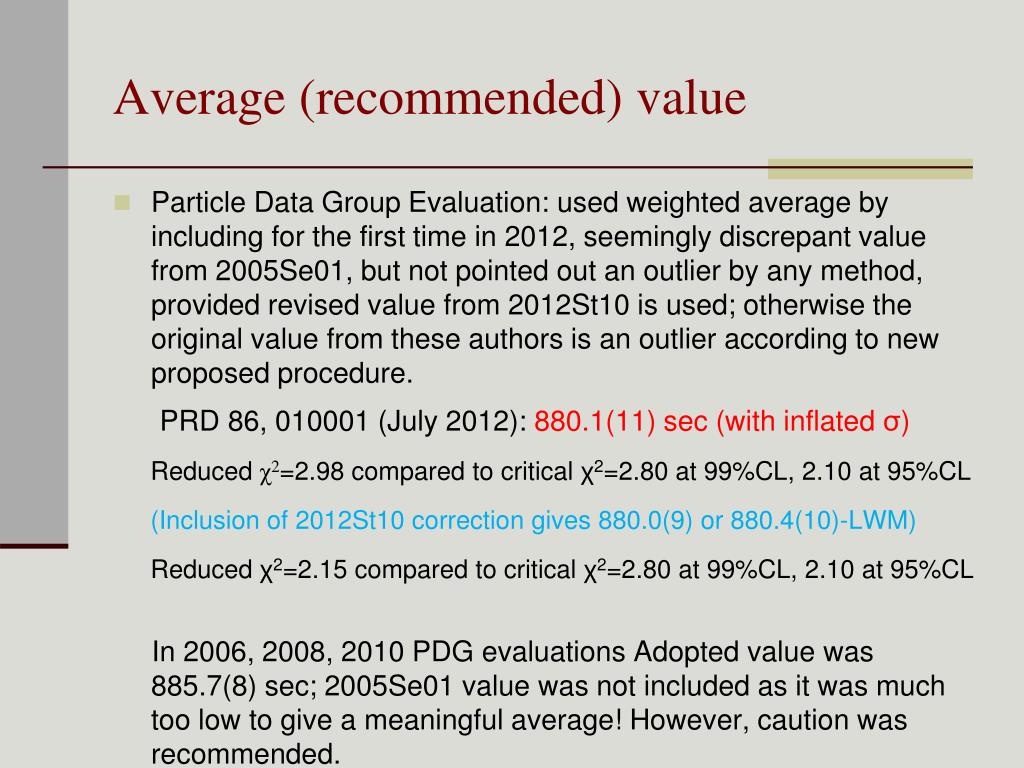 Average (recommended) value

Particle Data Group Evaluation: used weighted average by including for the first time in 2012, seemingly discrepant value from 2005Se01, but not pointed out an outlier by any method, provided revised value from 2012St10 is used; otherwise the original value from these authors is an outlier according to new proposed procedure.

PRD 86, 010001 (July 2012): 880.1(11) sec (with inflated σ)

Reduced $\chi^2$=2.98 compared to critical $\chi^2$=2.80 at 99%CL, 2.10 at 95%CL

(Inclusion of 2012St10 correction gives 880.0(9) or 880.4(10)-LWM)

Reduced $\chi^2$=2.15 compared to critical $\chi^2$=2.80 at 99%CL, 2.10 at 95%CL

In 2006, 2008, 2010 PDG evaluations Adopted value was 885.7(8) sec; 2005Se01 value was not included as it was much too low to give a meaningful average! However, caution was recommended.